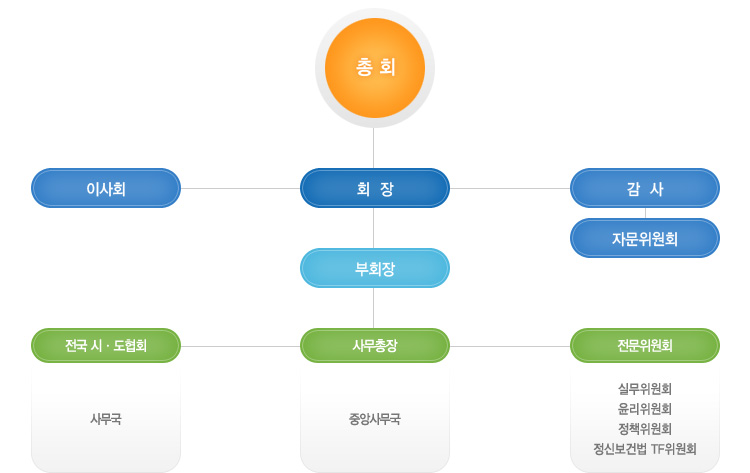 총 회

이사회

회 장

감 사

자문위원회

부회장

전국 시 · 도협회

사무총장

전문위원회

사무국

중앙사무국

실무위원회
윤리위원회
정책위원회
정신보건법 TF위원회